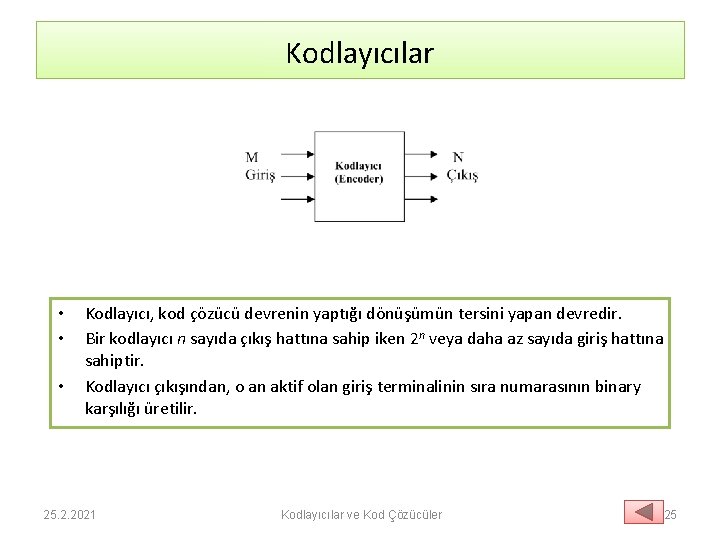 Kodlayıcılar

M
Giriş

Kodlayıcı
(Encoder)

N
Çıkış

• Kodlayıcı, kod çözücü devrenin yaptığı dönüşümün tersini yapan devredir.
• Bir kodlayıcı $n$ sayıda çıkış hattına sahip iken $2^n$ veya daha az sayıda giriş hattına sahiptir.
• Kodlayıcı çıkışından, o an aktif olan giriş terminalinin sıra numarasının binary karşılığı üretilir.

25.2.2021 Kodlayıcılar ve Kod Çözücüler 25